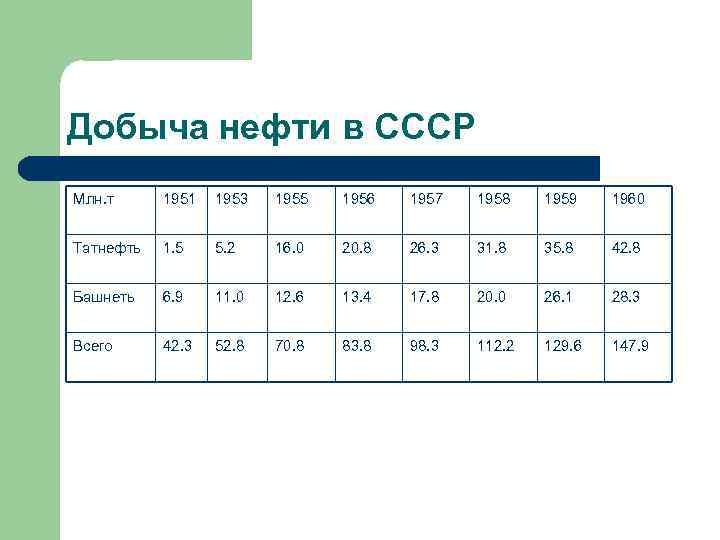 Добыча нефти в СССР

| Млн.т | 1951 | 1953 | 1955 | 1956 | 1957 | 1958 | 1959 | 1960 |
|---|---|---|---|---|---|---|---|---|
| Татнефть | 1.5 | 5.2 | 16.0 | 20.8 | 26.3 | 31.8 | 35.8 | 42.8 |
| Башнеть | 6.9 | 11.0 | 12.6 | 13.4 | 17.8 | 20.0 | 26.1 | 28.3 |
| Всего | 42.3 | 52.8 | 70.8 | 83.8 | 98.3 | 112.2 | 129.6 | 147.9 |